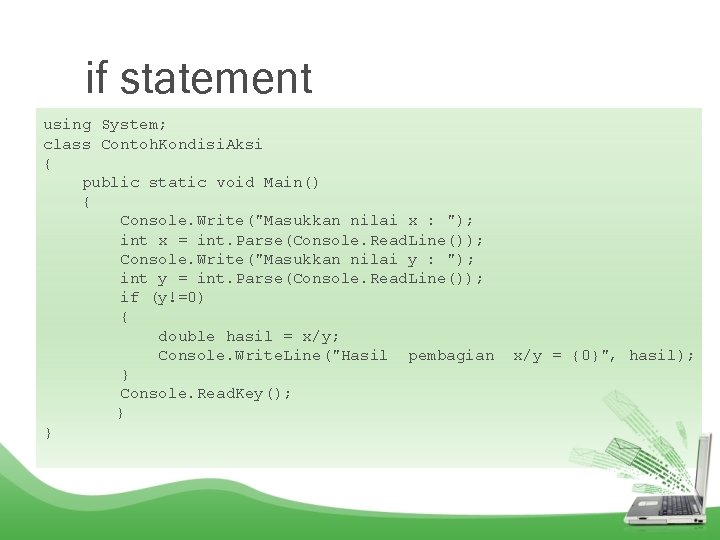 if statement

using System;
class ContohKondisiAksi
{
    public static void Main()
    {
        Console.Write("Masukkan nilai x : ");
        int x = int.Parse(Console.ReadLine());
        Console.Write("Masukkan nilai y : ");
        int y = int.Parse(Console.ReadLine());
        if (y!=0)
        {
            double hasil = x/y;
            Console.WriteLine("Hasil  pembagian  x/y = {0}", hasil);
        }
        Console.ReadKey();
        }
}